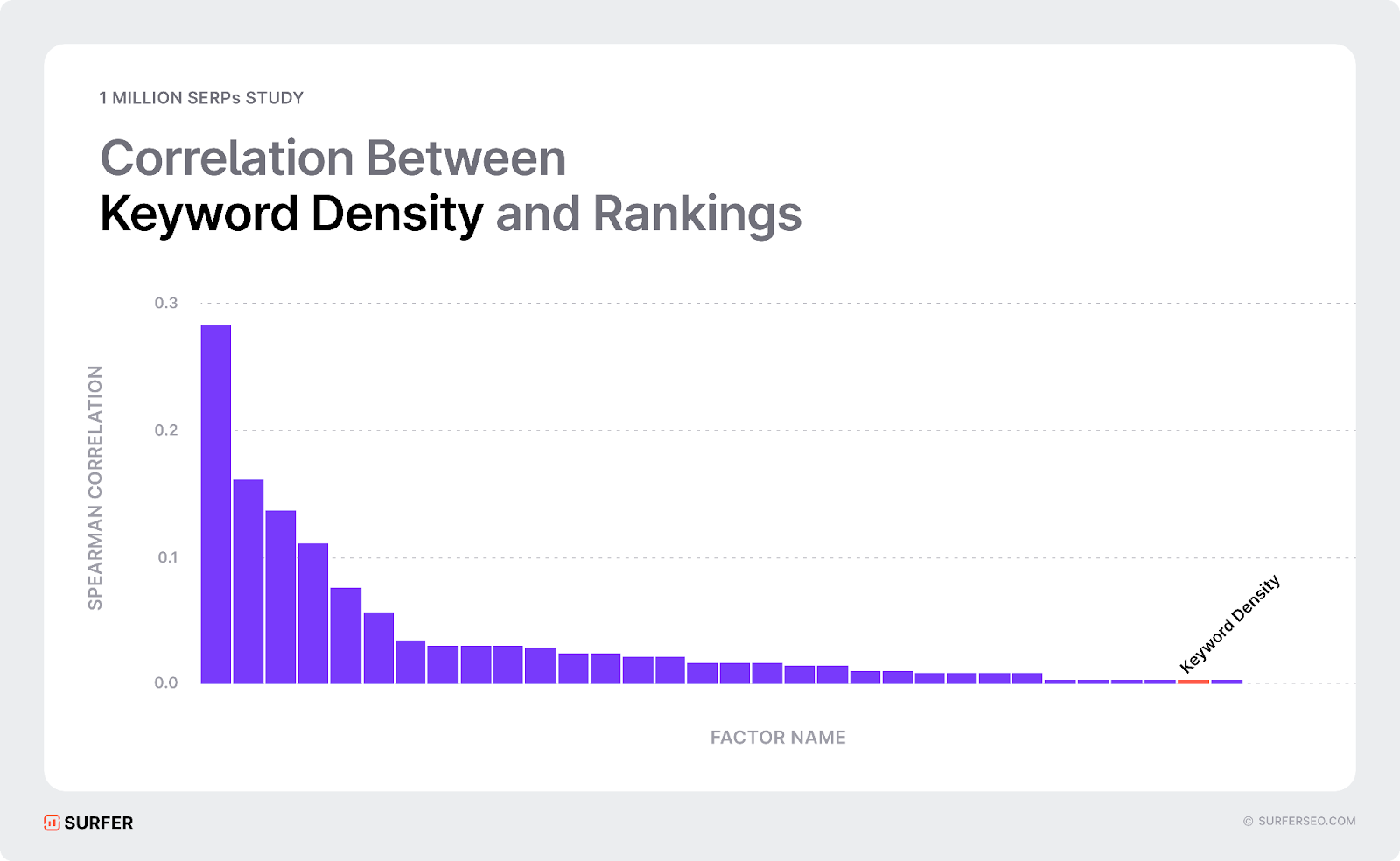 1 MILLION SERPs STUDY

Correlation Between
Keyword Density and Rankings

SPEARMAN CORRELATION

0.3
0.2
0.1
0.0

Keyword Density

FACTOR NAME

SURFER

© SURFERSEO.COM